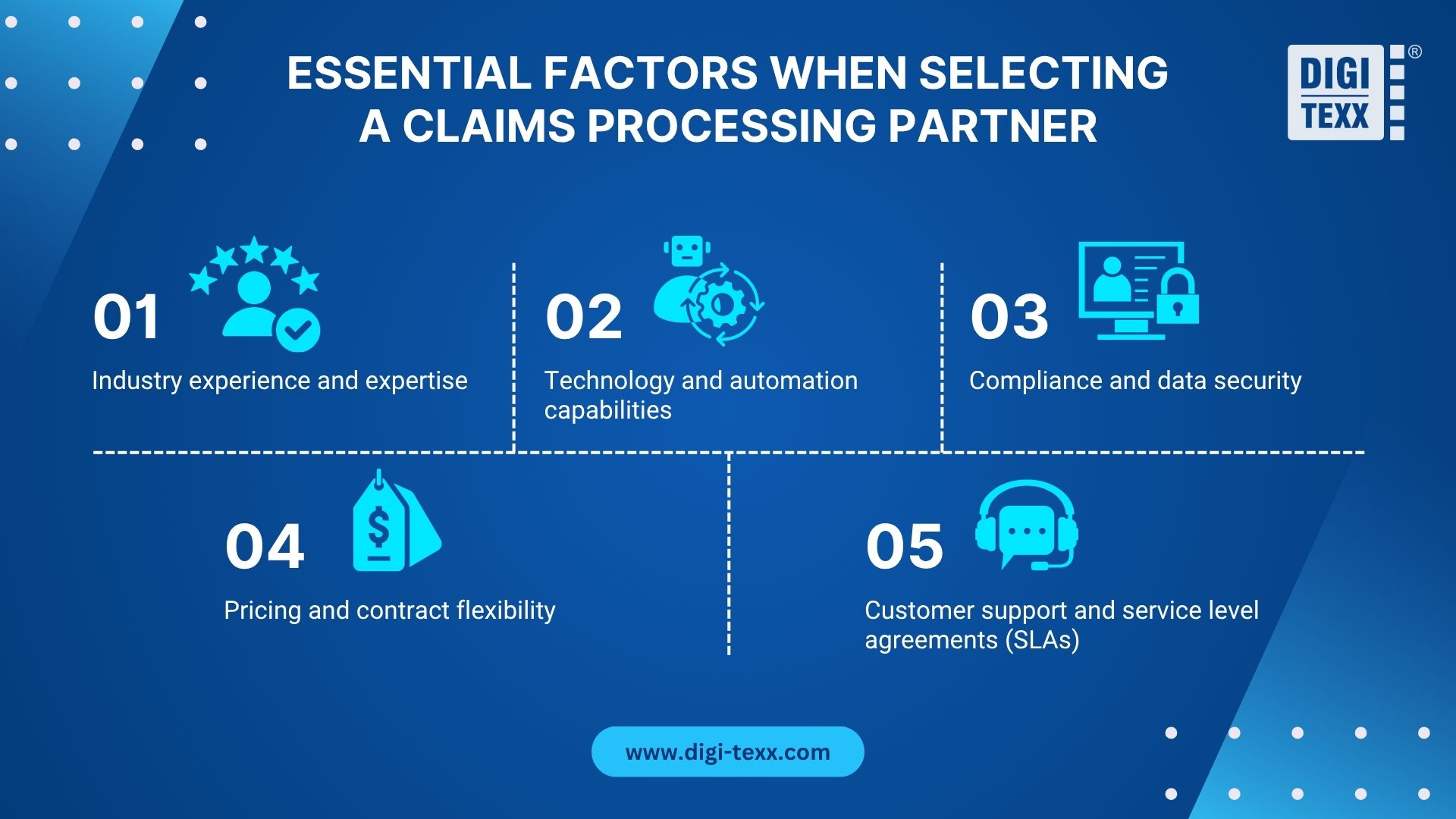 ESSENTIAL FACTORS WHEN SELECTING A CLAIMS PROCESSING PARTNER

DIGI TEXX ®

01
Industry experience and expertise

02
Technology and automation capabilities

03
Compliance and data security

04
Pricing and contract flexibility

05
Customer support and service level agreements (SLAs)

www.digi-texx.com